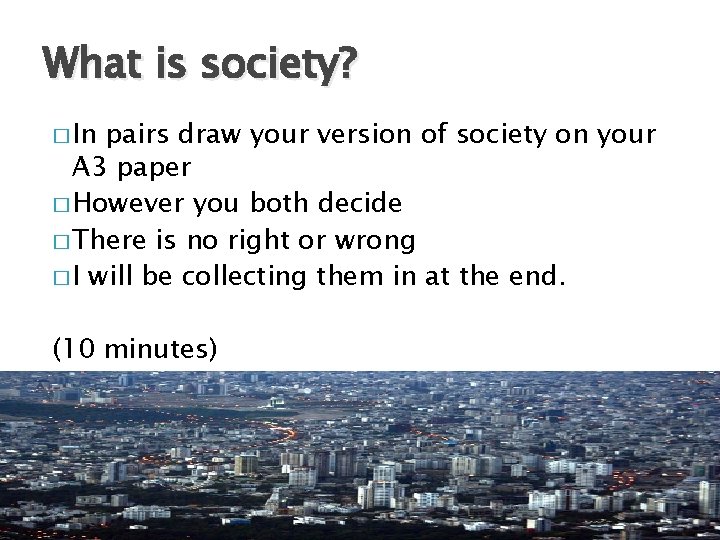 What is society?

□ In pairs draw your version of society on your A3 paper
□ However you both decide
□ There is no right or wrong
□ I will be collecting them in at the end.

(10 minutes)